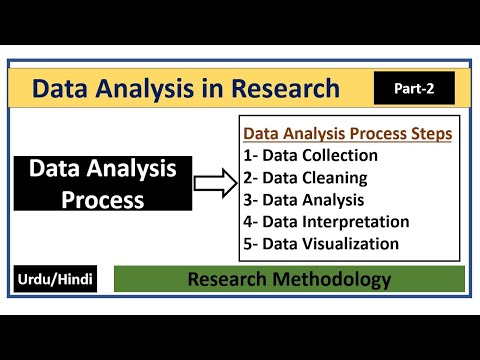 Data Analysis in Research

Part-2

Data Analysis Process

Data Analysis Process Steps
1- Data Collection
2- Data Cleaning
3- Data Analysis
4- Data Interpretation
5- Data Visualization

Urdu/Hindi

Research Methodology